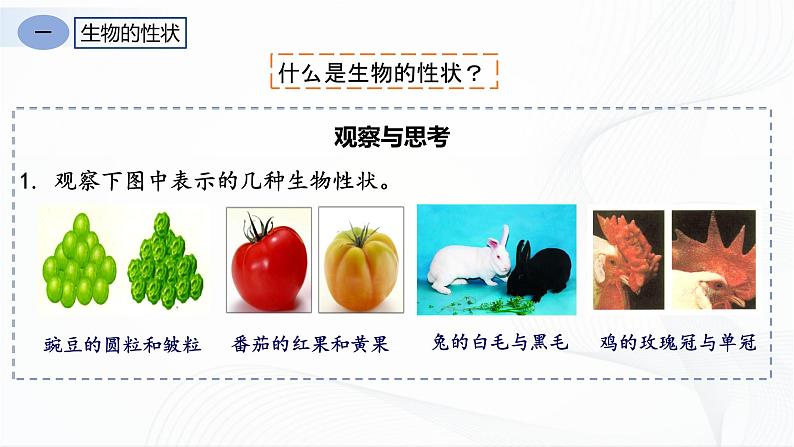 一 生物的性状

什么是生物的性状？

观察与思考

1. 观察下图中表示的几种生物性状。

豌豆的圆粒和皱粒

番茄的红果和黄果

兔的白毛与黑毛

鸡的玫瑰冠与单冠